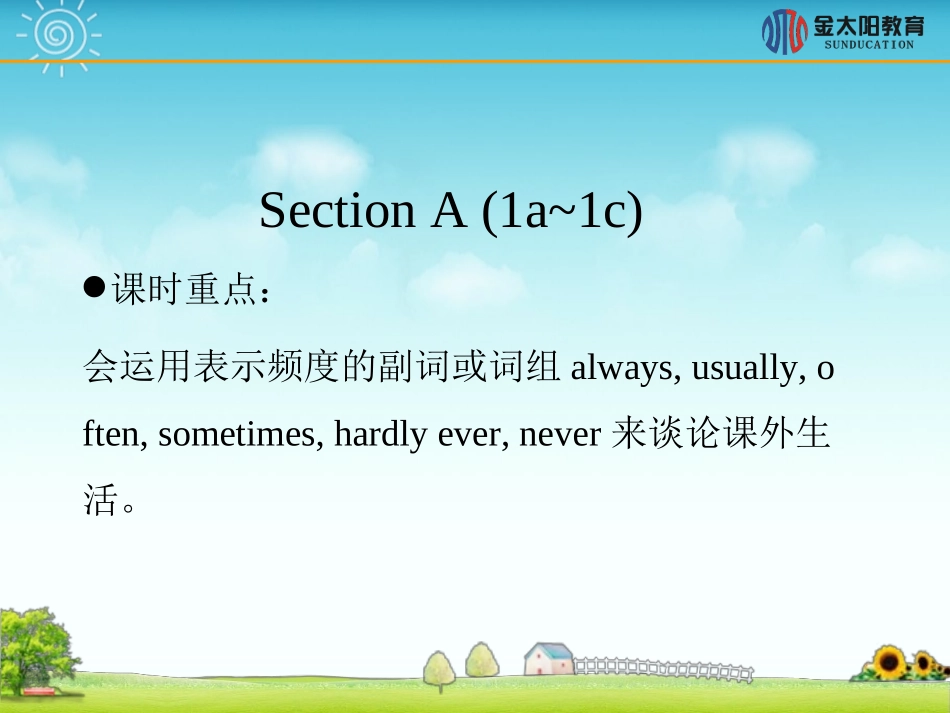 金太阳教育
SUNDUCATION

Section A (1a~1c)

●课时重点：

会运用表示频度的副词或词组 always, usually, often, sometimes, hardly ever, never 来谈论课外生活。